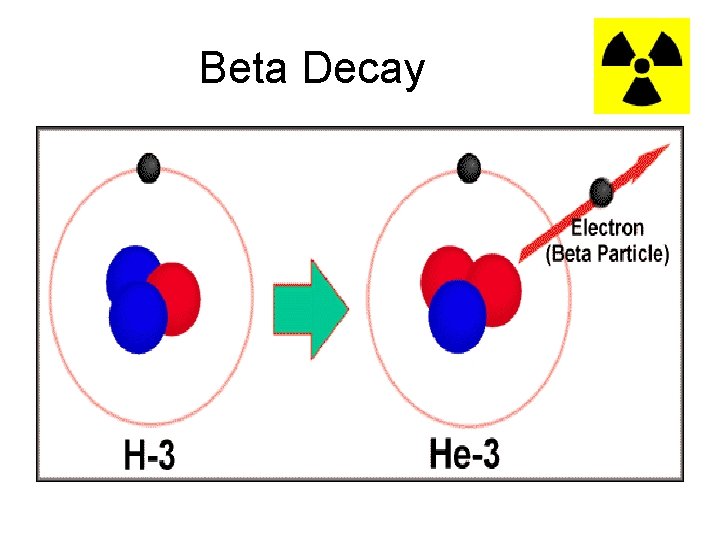 Beta Decay

Electron
(Beta Particle)

H-3

He-3